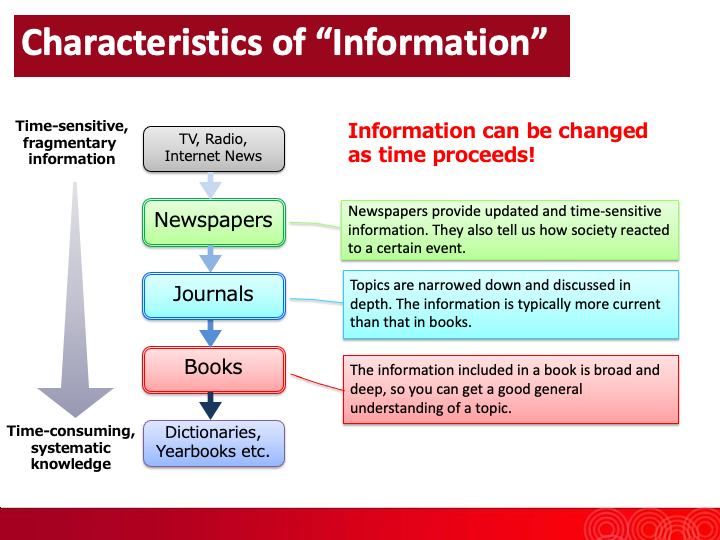 Characteristics of “Information”

Time-sensitive, fragmentary information

TV, Radio, Internet News

Information can be changed as time proceeds!

Newspapers

Newspapers provide updated and time-sensitive information. They also tell us how society reacted to a certain event.

Journals

Topics are narrowed down and discussed in depth. The information is typically more current than that in books.

Books

The information included in a book is broad and deep, so you can get a good general understanding of a topic.

Time-consuming, systematic knowledge

Dictionaries, Yearbooks etc.